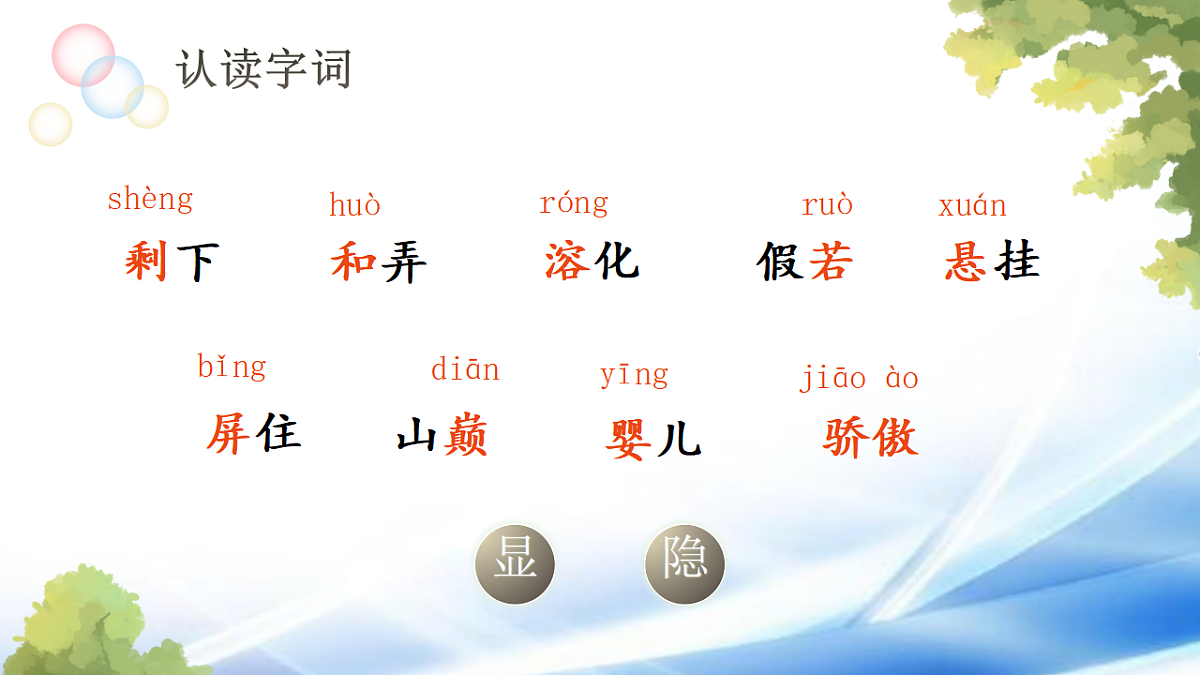 认读字词

shèng
剩下

huò
和弄

róng
溶化

ruò
假若

xuán
悬挂

bǐng
屏住

diān
山巅

yīng
婴儿

jiāo ào
骄傲

显

隐